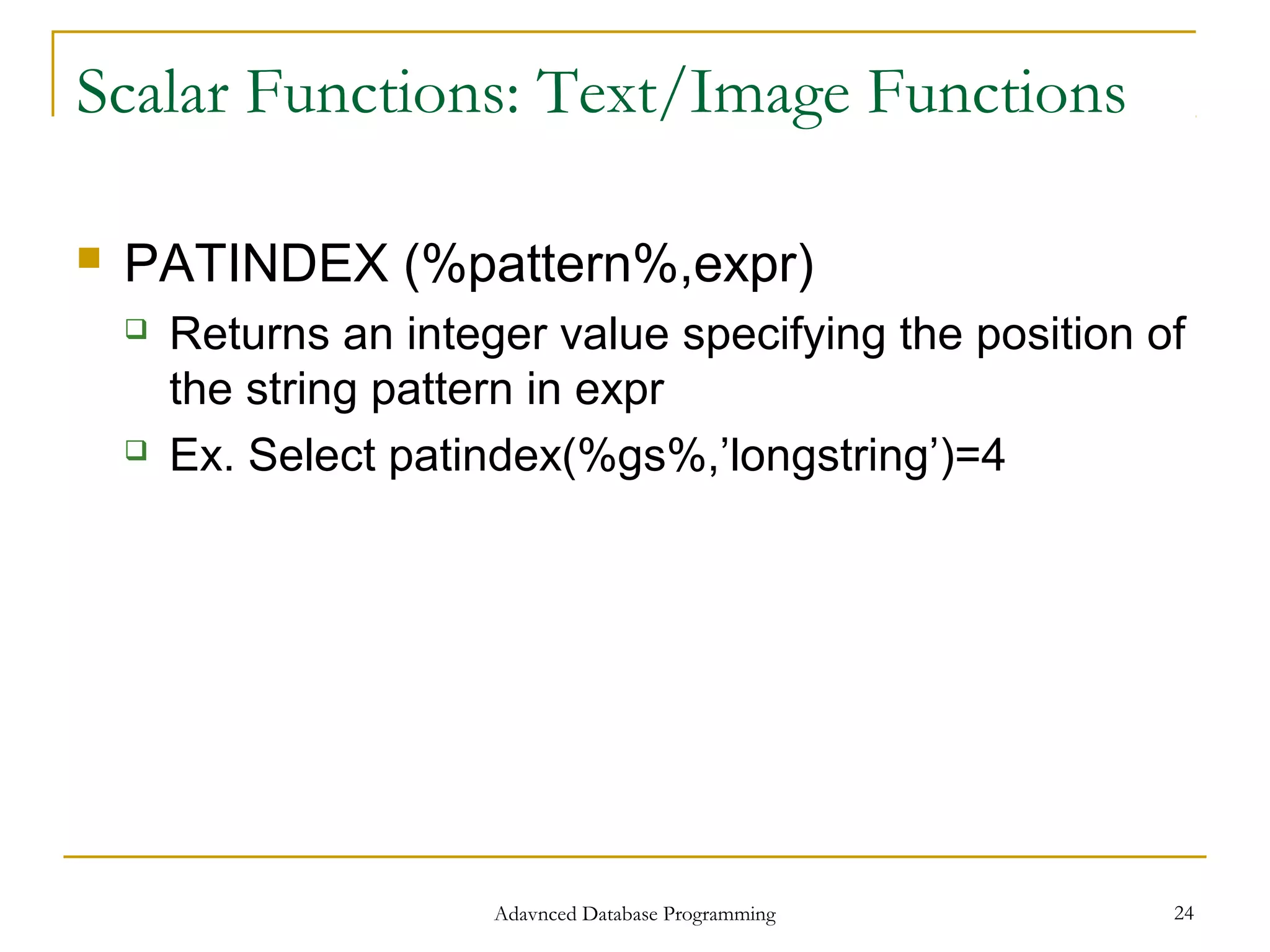 Scalar Functions: Text/Image Functions

PATINDEX (%pattern%,expr)

Returns an integer value specifying the position of the string pattern in expr

Ex. Select patindex(%gs%,’longstring’)=4

Adavnced Database Programming

24